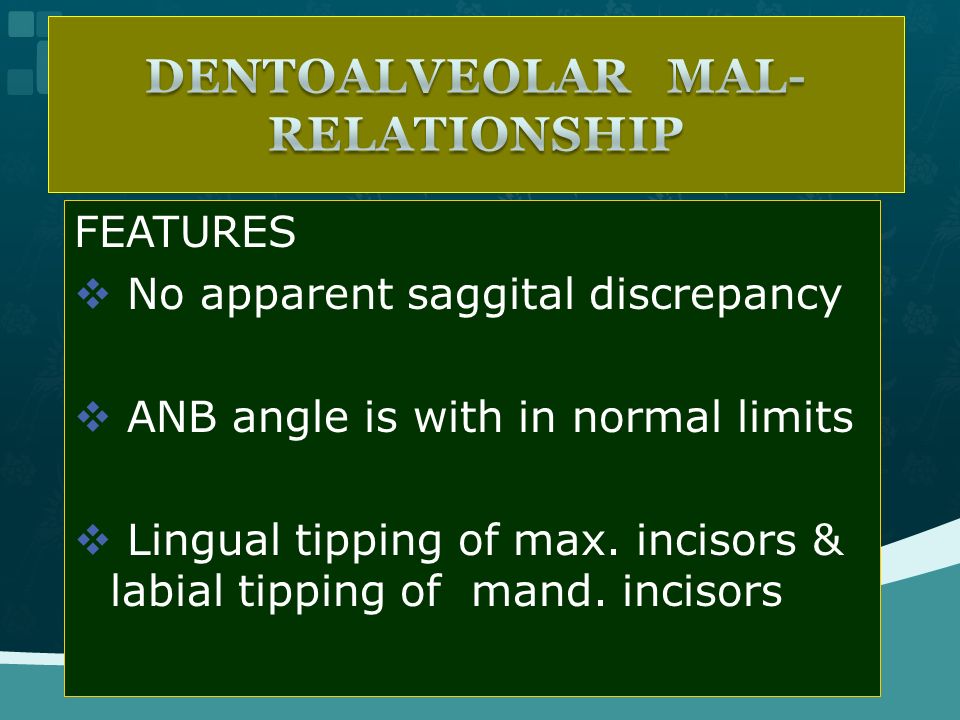 DENTOALVEOLAR MAL-RELATIONSHIP

FEATURES

❖ No apparent saggital discrepancy

❖ ANB angle is with in normal limits

❖ Lingual tipping of max. incisors & labial tipping of mand. incisors